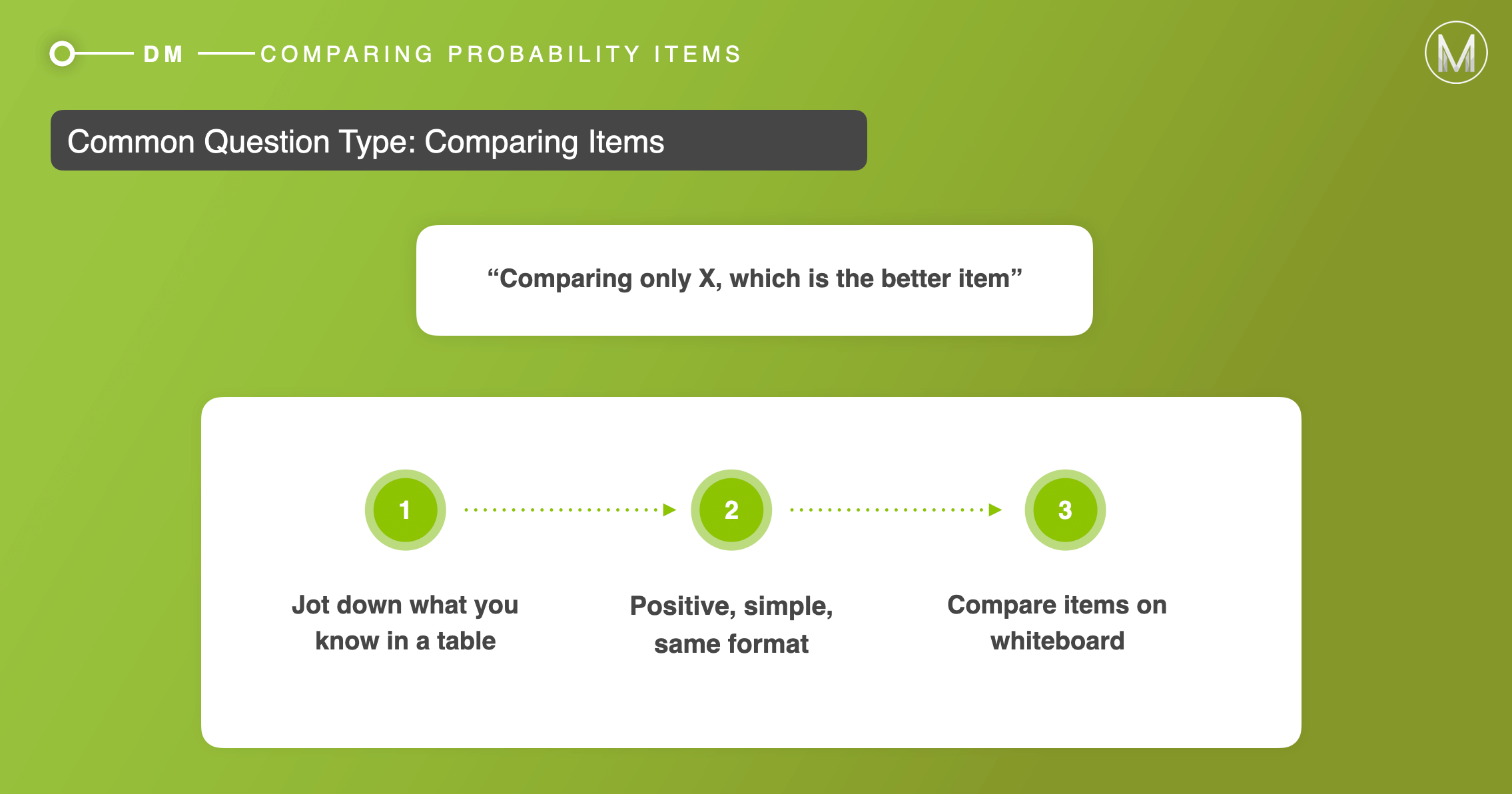 DM COMPARING PROBABILITY ITEMS

M

Common Question Type: Comparing Items

“Comparing only X, which is the better item”

1

2

3

Jot down what you know in a table

Positive, simple, same format

Compare items on whiteboard